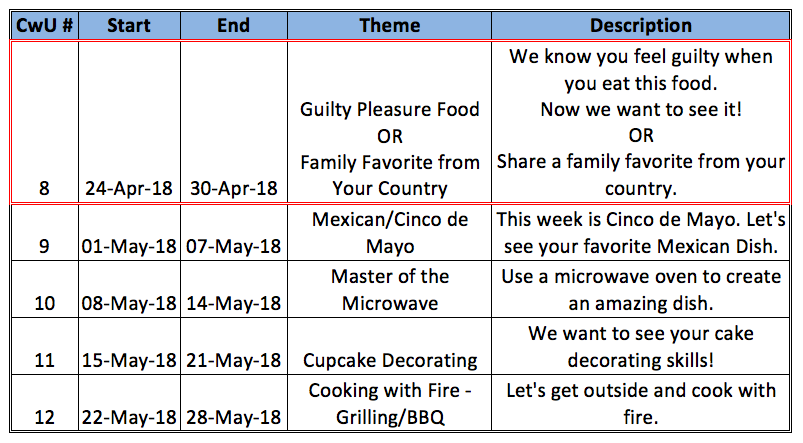 | CwU # | Start | End | Theme | Description |
|---|---|---|---|---|
| 8 | 24-Apr-18 | 30-Apr-18 | Guilty Pleasure Food OR Family Favorite from Your Country | We know you feel guilty when you eat this food. Now we want to see it! OR Share a family favorite from your country. |
| 9 | 01-May-18 | 07-May-18 | Mexican/Cinco de Mayo | This week is Cinco de Mayo. Let's see your favorite Mexican Dish. |
| 10 | 08-May-18 | 14-May-18 | Master of the Microwave | Use a microwave oven to create an amazing dish. |
| 11 | 15-May-18 | 21-May-18 | Cupcake Decorating | We want to see your cake decorating skills! |
| 12 | 22-May-18 | 28-May-18 | Cooking with Fire - Grilling/BBQ | Let's get outside and cook with fire. |